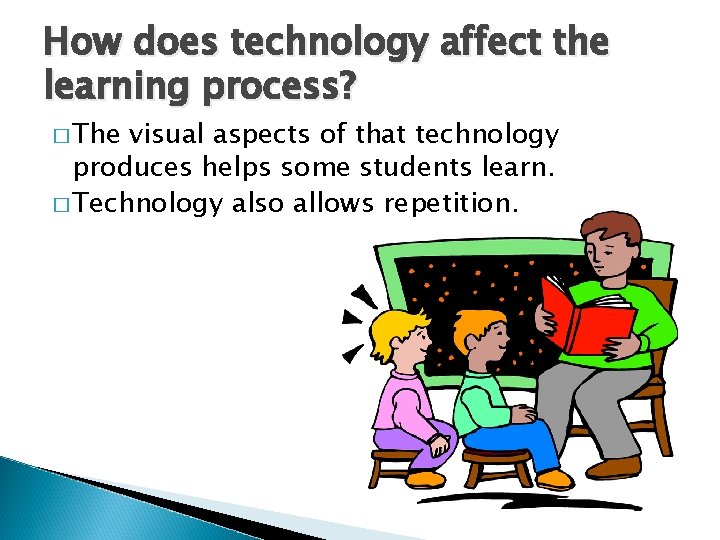 How does technology affect the learning process?

□ The visual aspects of that technology produces helps some students learn.

□ Technology also allows repetition.